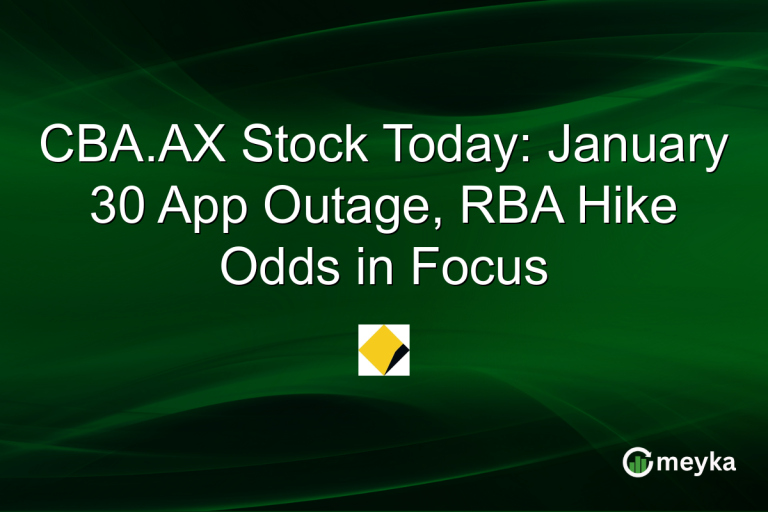 CBA.AX Stock Today: January 30 App Outage, RBA Hike Odds in Focus

meyka